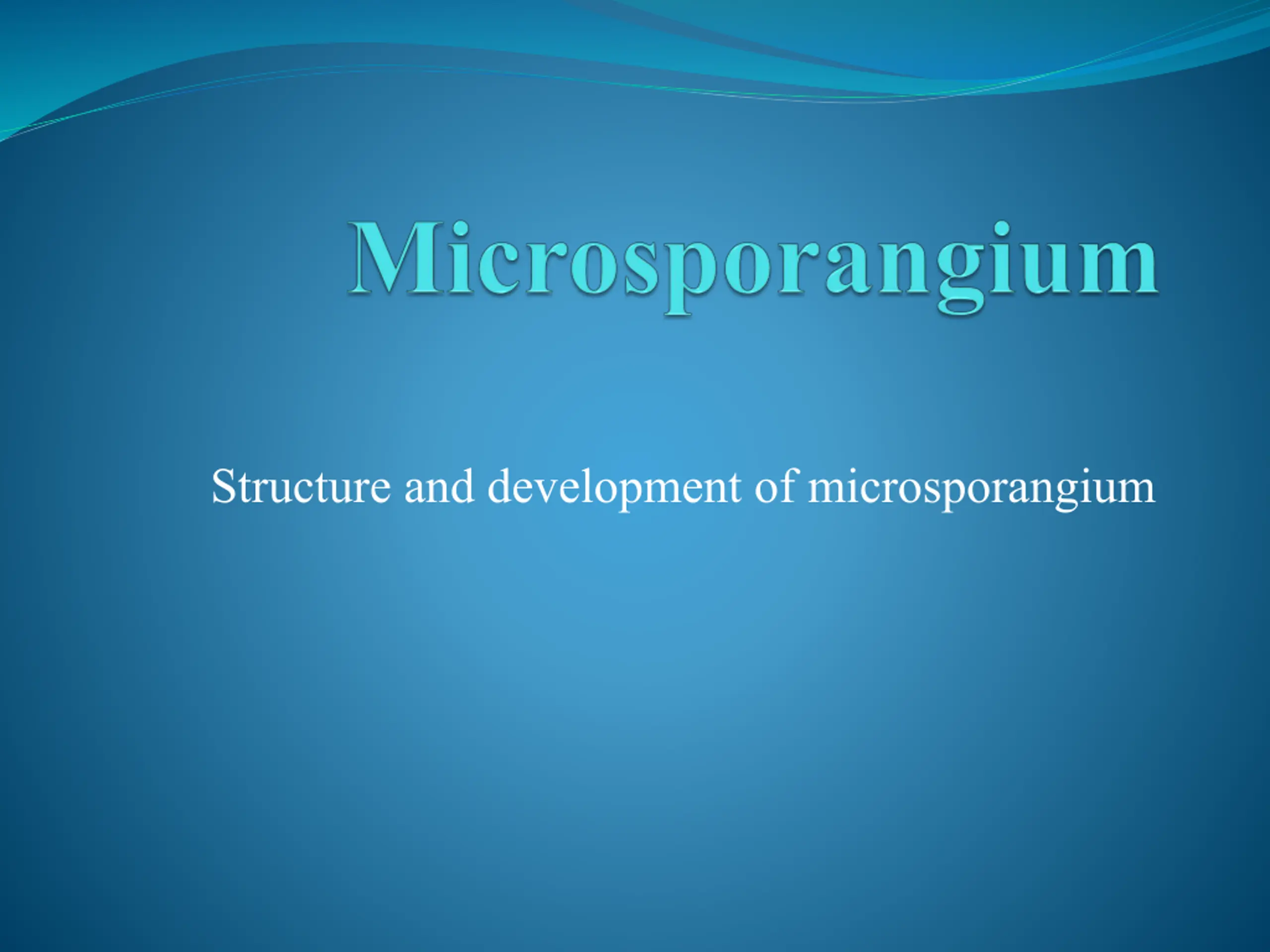 Microsporangium

Structure and development of microsporangium